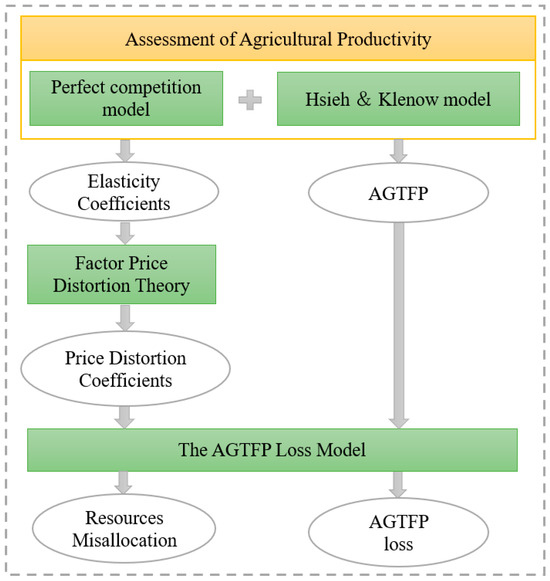 Assessment of Agricultural Productivity

Perfect competition model

Hsieh & Klenow model

Elasticity Coefficients

AGTFP

Factor Price Distortion Theory

Price Distortion Coefficients

The AGTFP Loss Model

Resources Misallocation

AGTFP loss